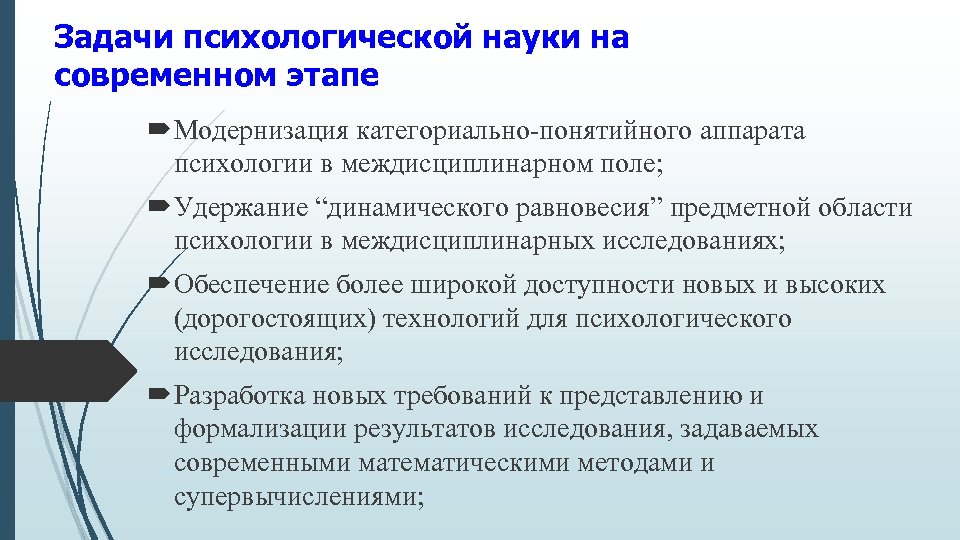 Задачи психологической науки на современном этапе

Модернизация категориально-понятийного аппарата психологии в междисциплинарном поле;

Удержание “динамического равновесия” предметной области психологии в междисциплинарных исследованиях;

Обеспечение более широкой доступности новых и высоких (дорогостоящих) технологий для психологического исследования;

Разработка новых требований к представлению и формализации результатов исследования, задаваемых современными математическими методами и супервычислениями;